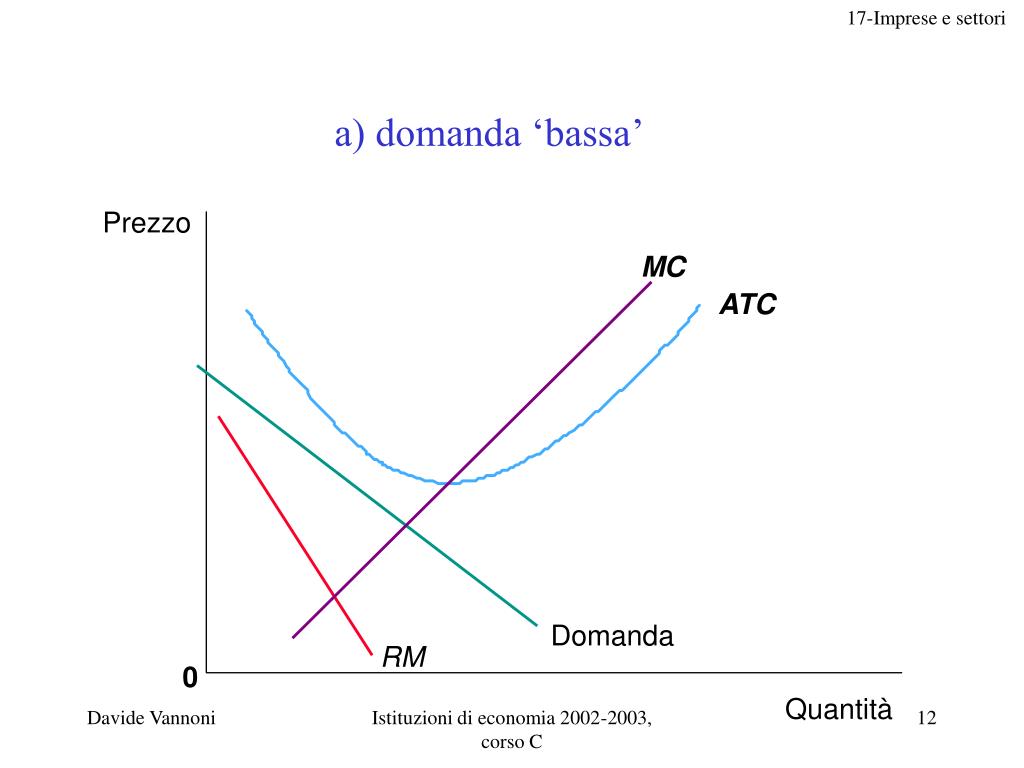 17-Imprese e settori

a) domanda ‘bassa’

Prezzo

MC

ATC

Domanda

RM

0

Quantità

Davide Vannoni

Istituzioni di economia 2002-2003, corso C

12